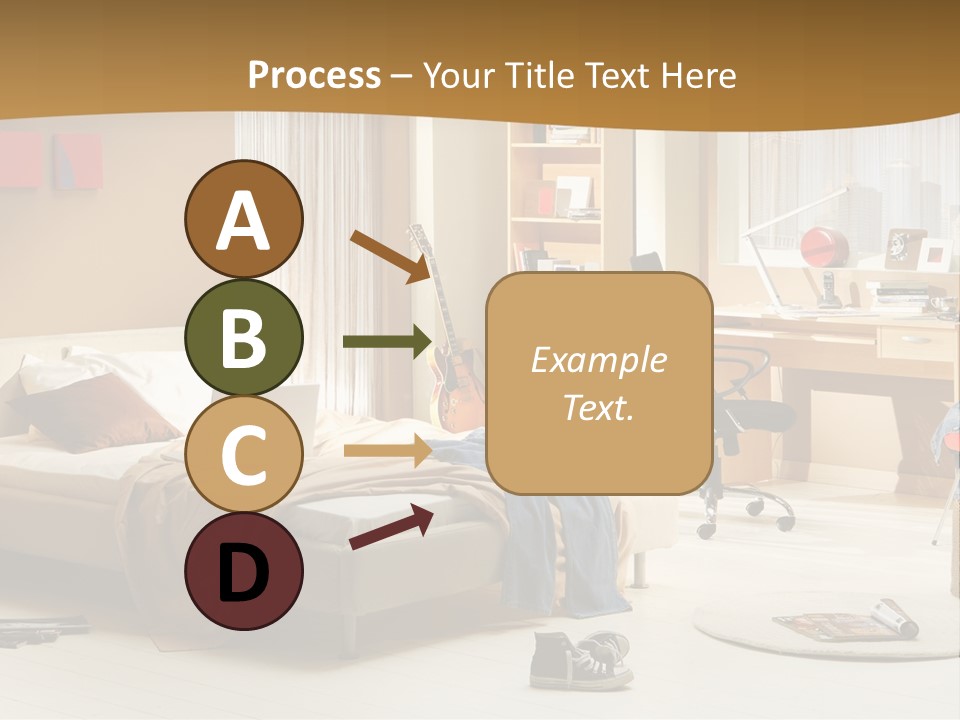 Process – Your Title Text Here

A

B

C

D

Example Text.